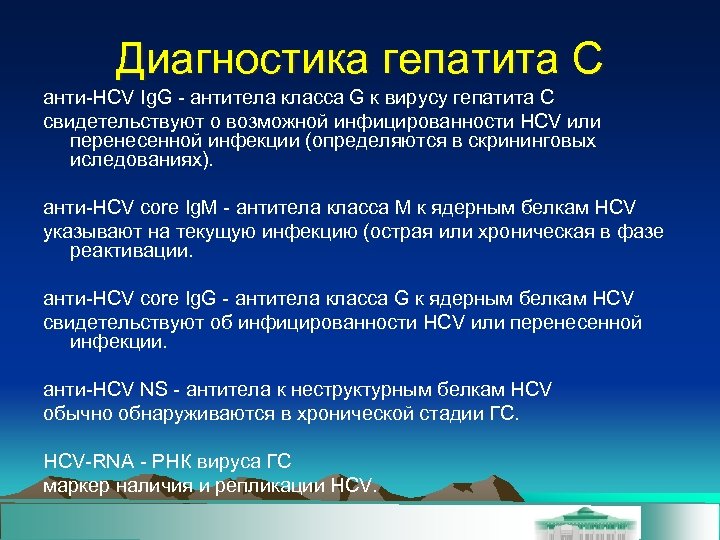 Диагностика гепатита С

анти-HCV IgG - антитела класса G к вирусу гепатита С
свидетельствуют о возможной инфицированности HCV или перенесенной инфекции (определяются в скрининговых иследованиях).

анти-HCV core IgM - антитела класса М к ядерным белкам HCV
указывают на текущую инфекцию (острая или хроническая в фазе реактивации.

анти-HCV core IgG - антитела класса G к ядерным белкам HCV
свидетельствуют об инфицированности HCV или перенесенной инфекции.

анти-HCV NS - антитела к неструктурным белкам HCV
обычно обнаруживаются в хронической стадии ГС.

HCV-RNA - РНК вируса ГС
маркер наличия и репликации HCV.